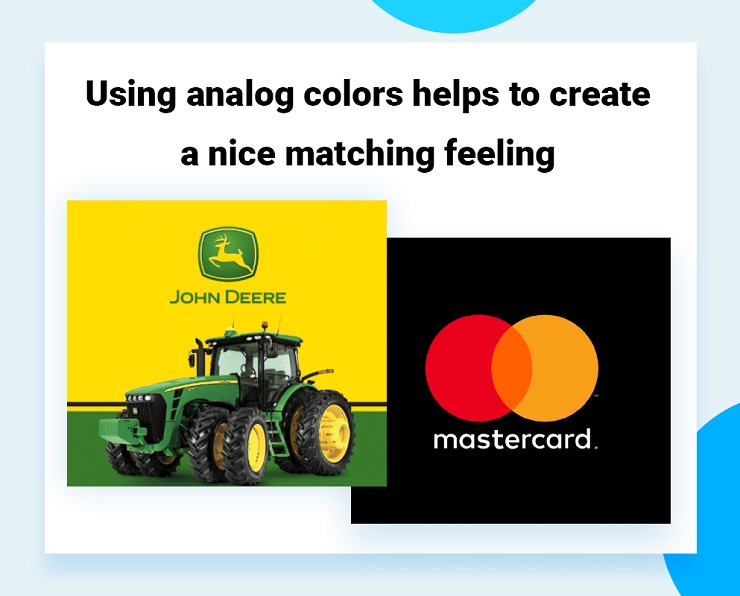 Using analog colors helps to create a nice matching feeling

JOHN DEERE

mastercard.